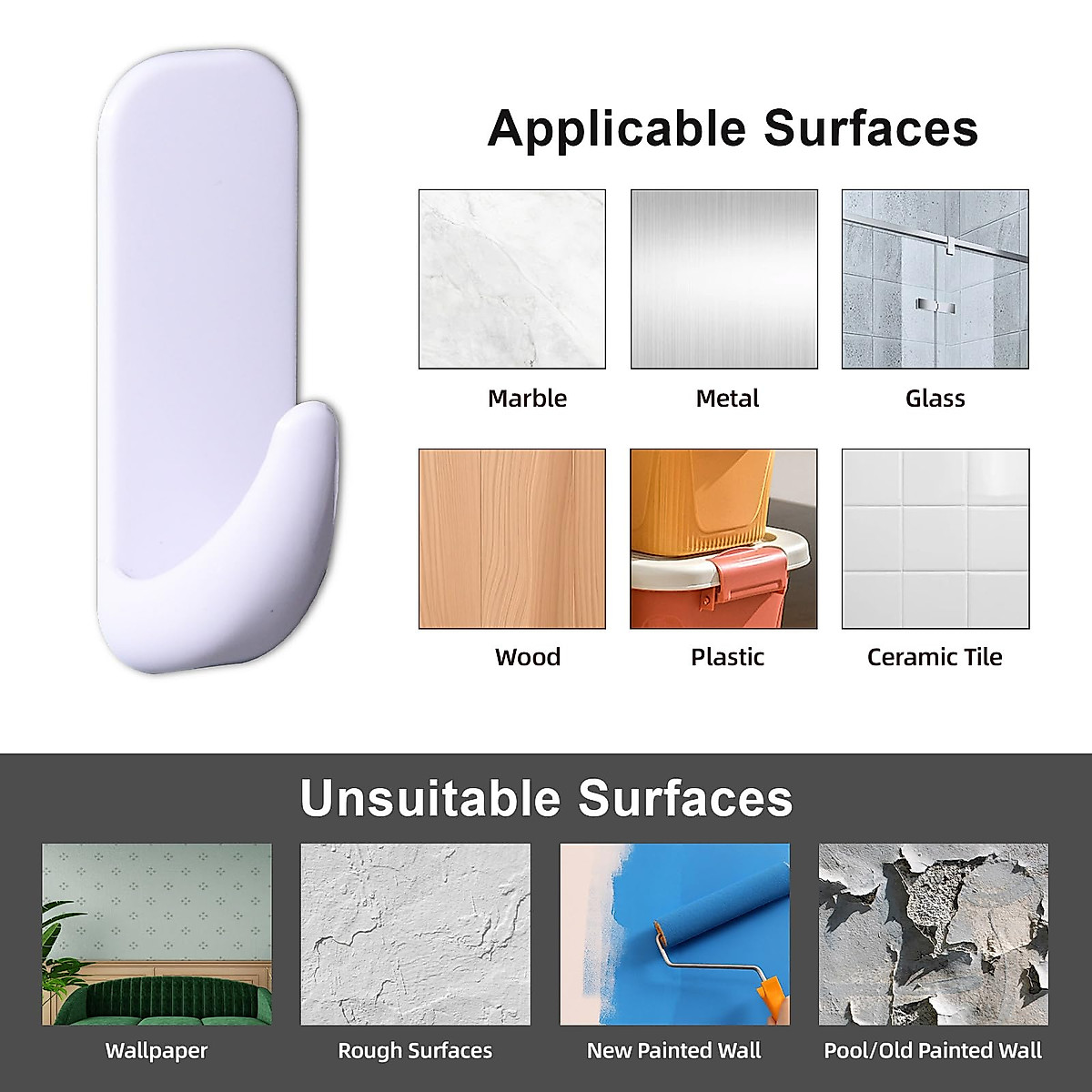 Applicable Surfaces

Marble

Metal

Glass

Wood

Plastic

Ceramic Tile

Unsuitable Surfaces

Wallpaper

Rough Surfaces

New Painted Wall

Pool/Old Painted Wall